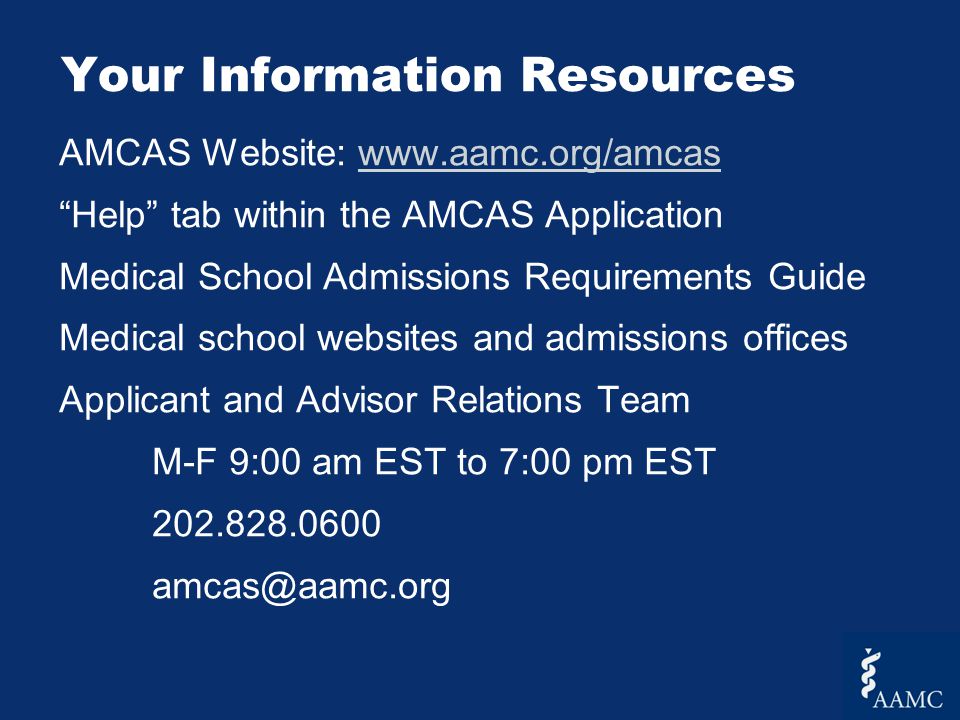 Your Information Resources

AMCAS Website: www.aamc.org/amcas

“Help” tab within the AMCAS Application

Medical School Admissions Requirements Guide

Medical school websites and admissions offices

Applicant and Advisor Relations Team

M-F 9:00 am EST to 7:00 pm EST

202.828.0600

amcas@aamc.org

AAMC